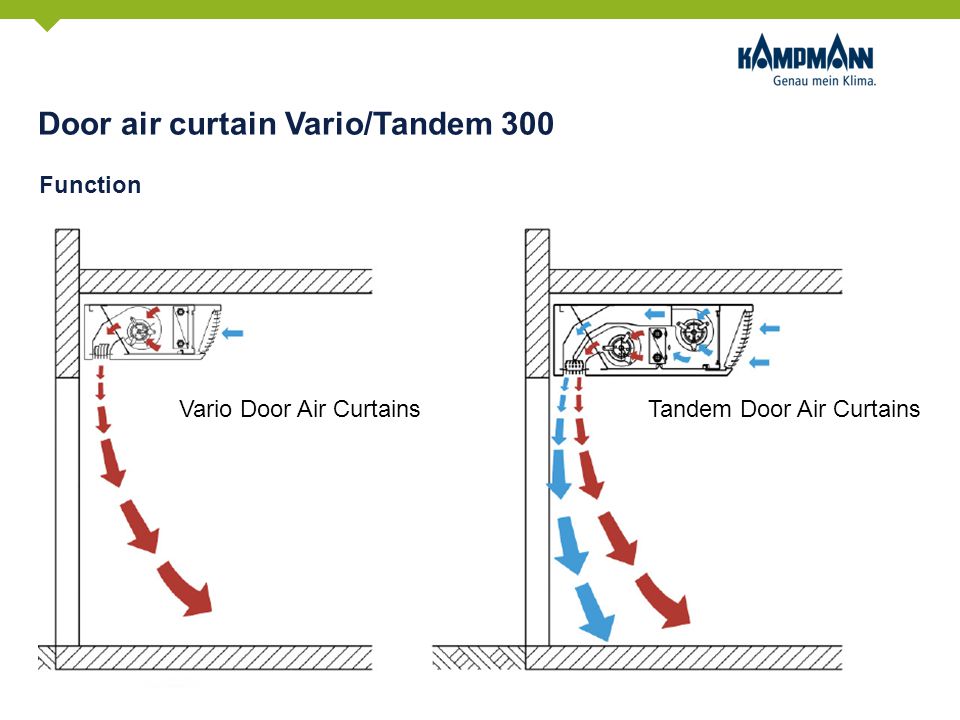 KAMPMANN
Genau mein Klima.

Door air curtain Vario/Tandem 300

Function

Vario Door Air Curtains

Tandem Door Air Curtains